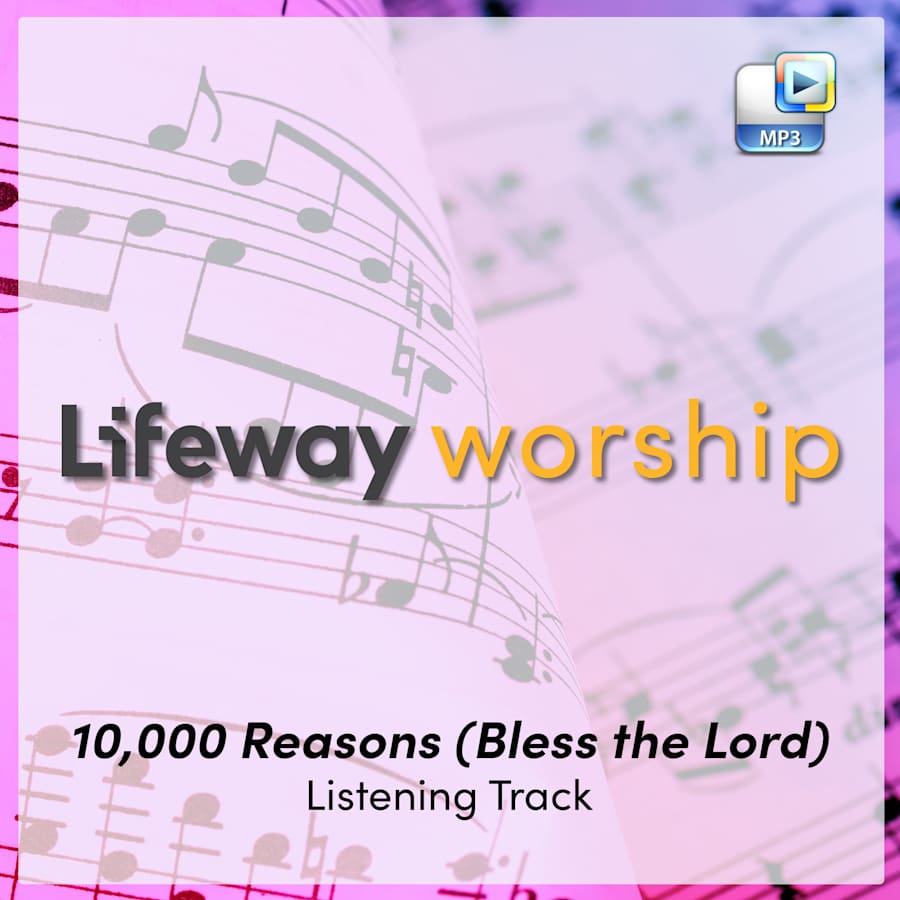 MP3

Lifeway worship

10,000 Reasons (Bless the Lord)
Listening Track